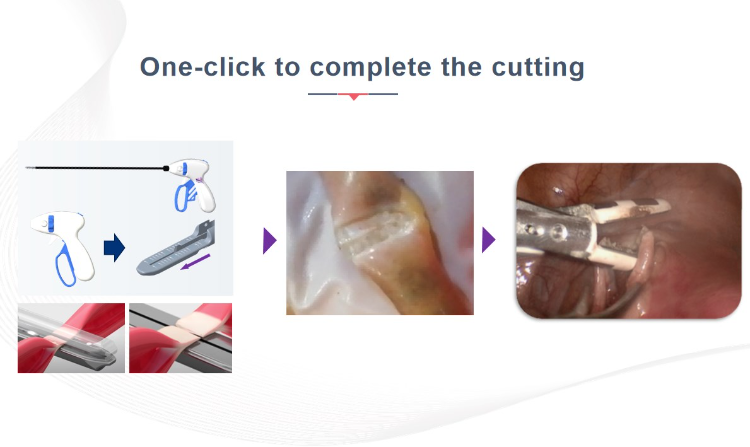 One-click to complete the cutting